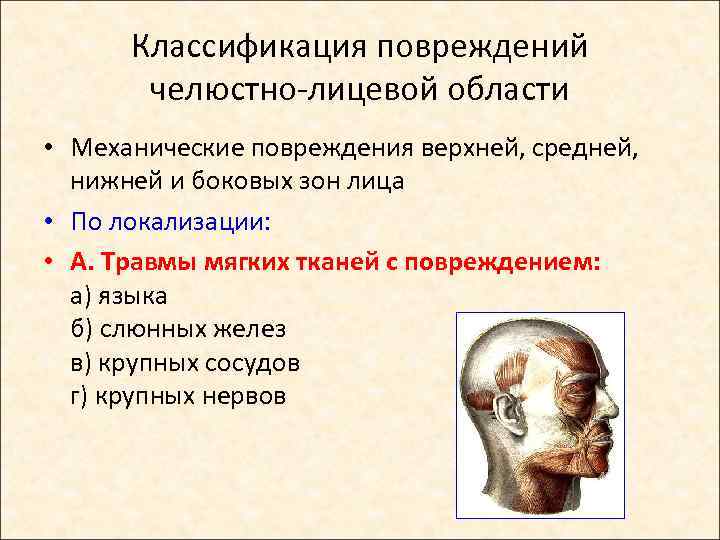 Классификация повреждений челюстно-лицевой области

• Механические повреждения верхней, средней, нижней и боковых зон лица

• По локализации:

• А. Травмы мягких тканей с повреждением:
а) языка
б) слюнных желез
в) крупных сосудов
г) крупных нервов